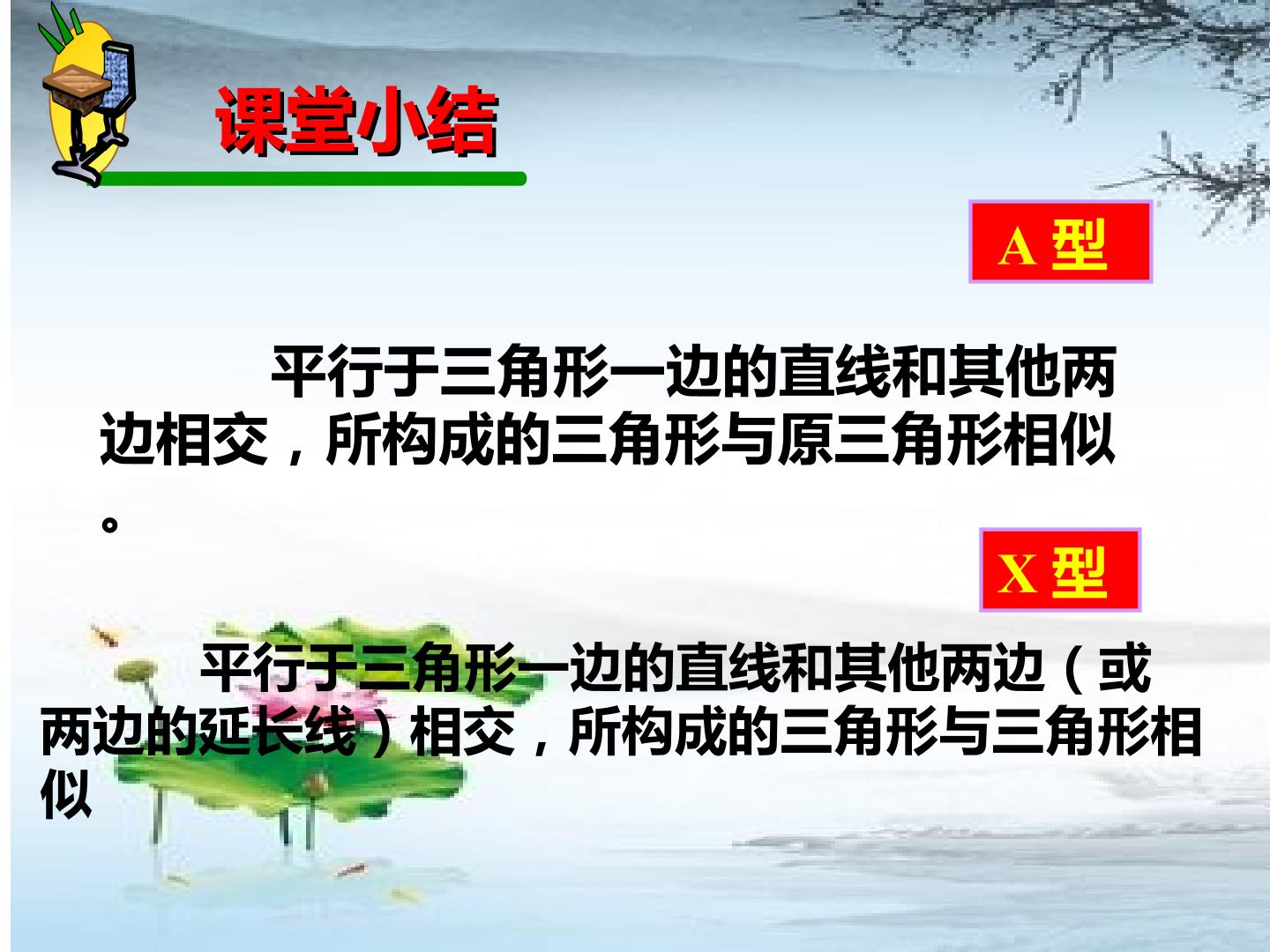 课堂小结

A型

平行于三角形一边的直线和其他两边相交，所构成的三角形与原三角形相似。

X型

平行于三角形一边的直线和其他两边（或两边的延长线）相交，所构成的三角形与三角形相似